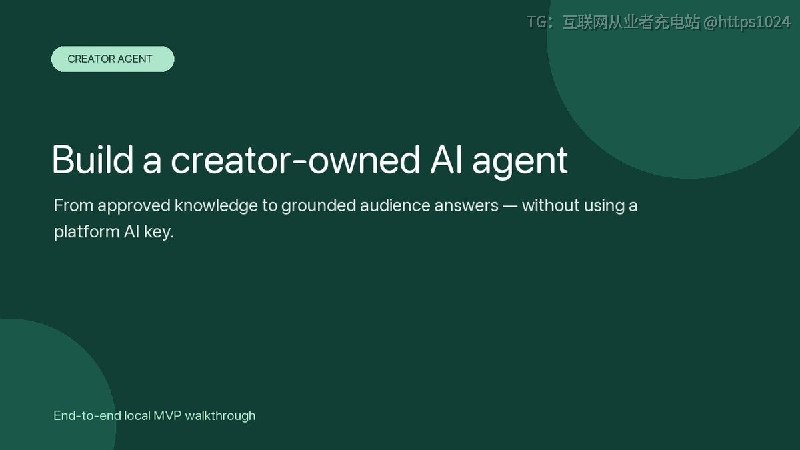 TG：互联网从业者充电站 @https1024

CREATOR AGENT

Build a creator-owned AI agent

From approved knowledge to grounded audience answers — without using a platform AI key.

End-to-end local MVP walkthrough